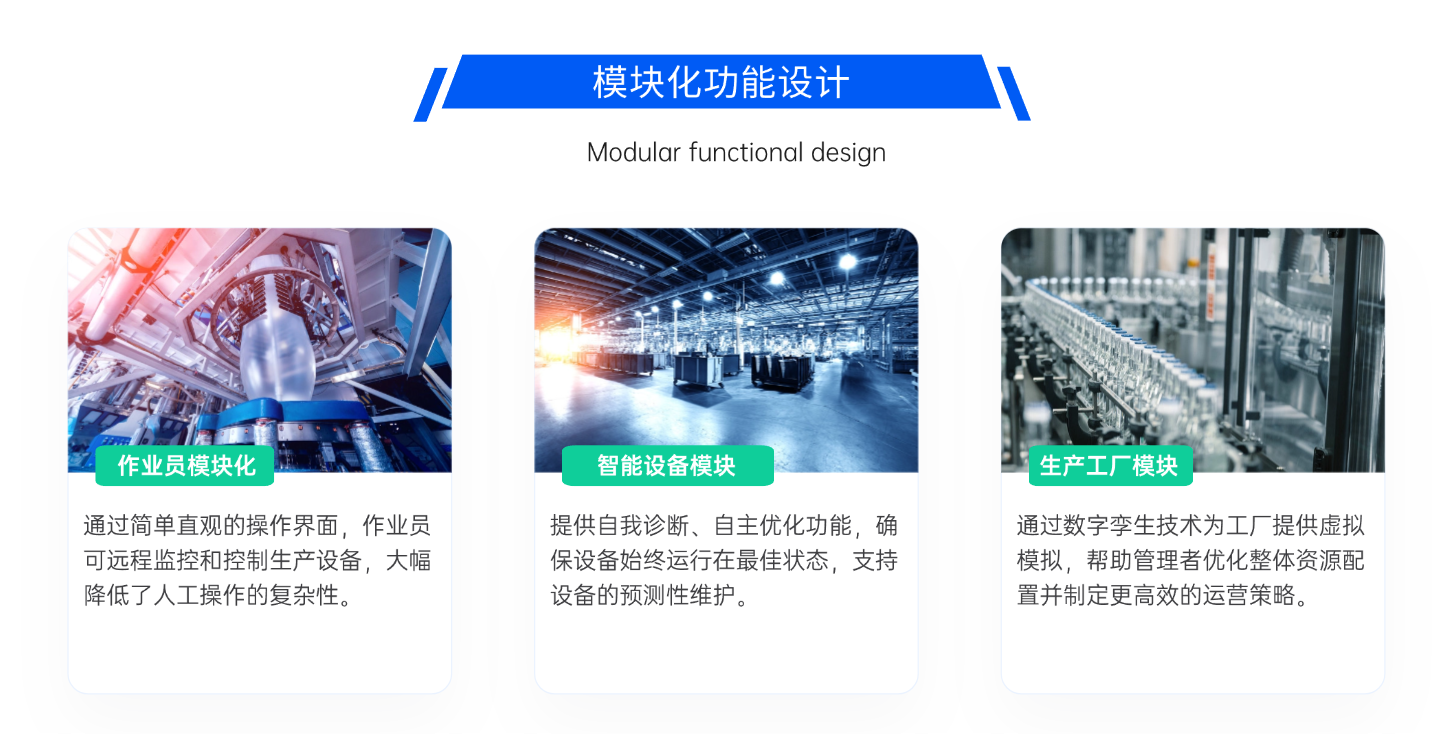 模块化功能设计

Modular functional design

作业员模块化

通过简单直观的操作界面，作业员可远程监控和控制生产设备，大幅降低了人工操作的复杂性。

智能设备模块

提供自我诊断、自主优化功能，确保设备始终运行在最佳状态，支持设备的预测性维护。

生产工厂模块

通过数字孪生技术为工厂提供虚拟模拟，帮助管理者优化整体资源配置并制定更高效的运营策略。